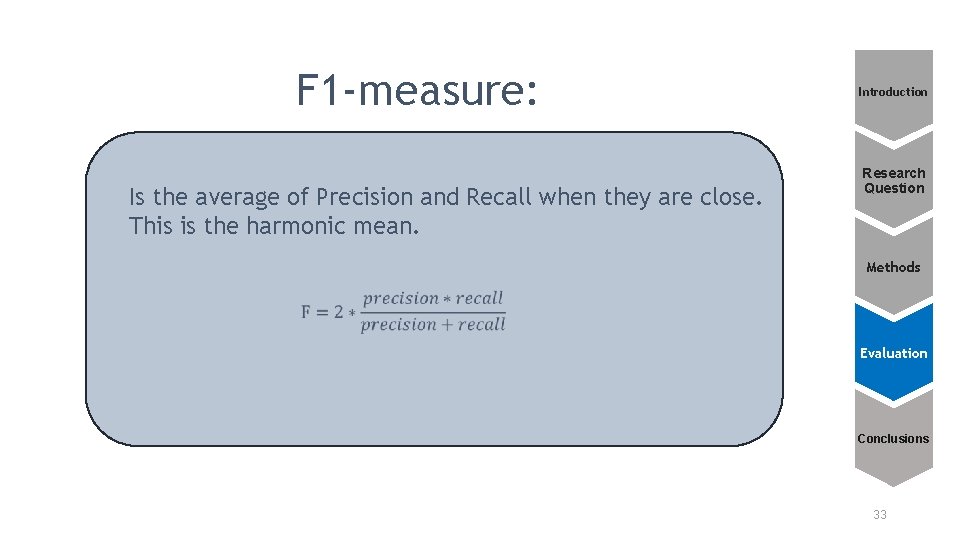 F1-measure:

Is the average of Precision and Recall when they are close. This is the harmonic mean.

$F = 2 * \frac{precision * recall}{precision + recall}$

Introduction

Research Question

Methods

Evaluation

Conclusions

33